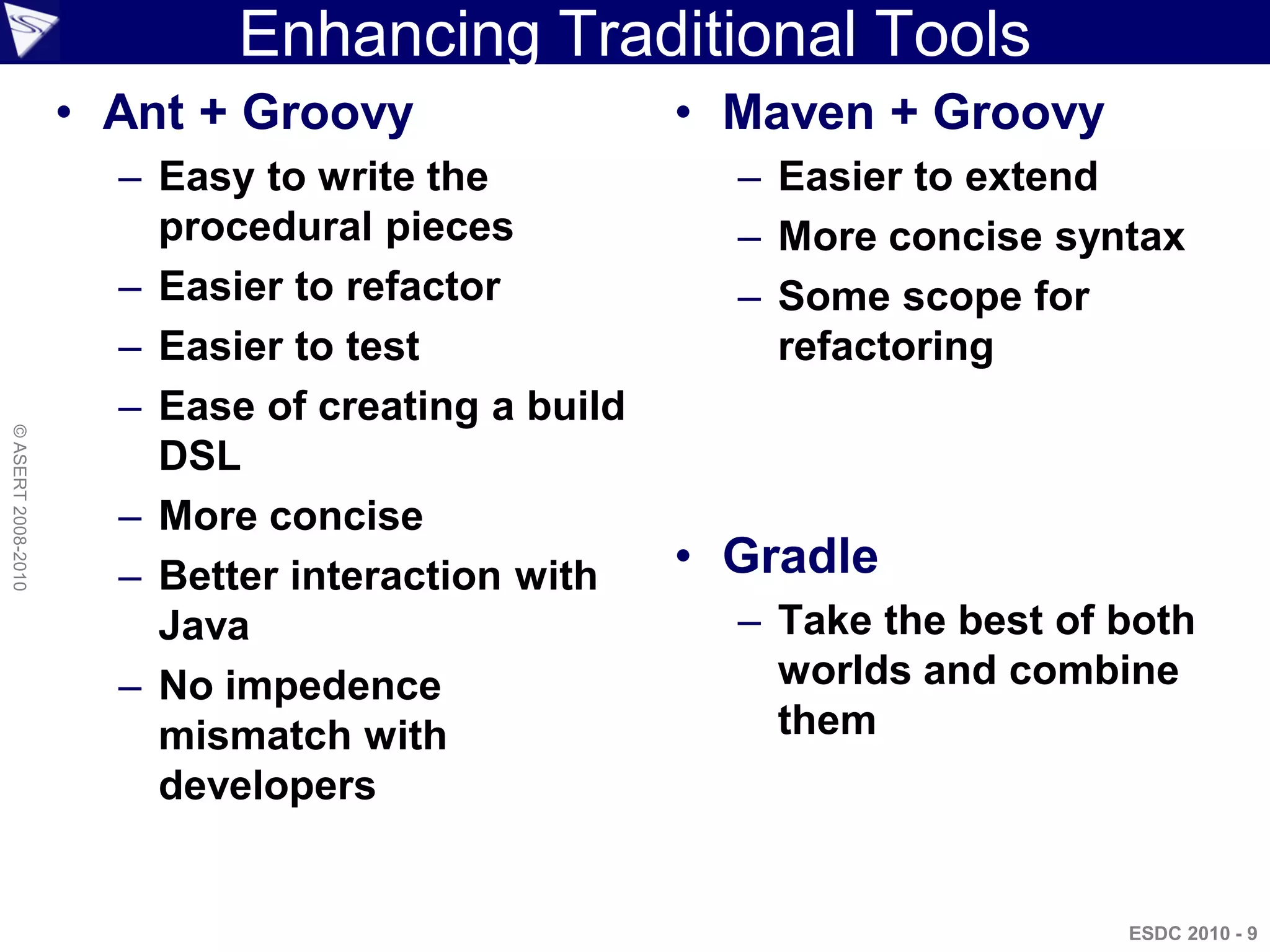 Enhancing Traditional Tools

• Ant + Groovy
– Easy to write the procedural pieces
– Easier to refactor
– Easier to test
– Ease of creating a build DSL
– More concise
– Better interaction with Java
– No impedence mismatch with developers

• Maven + Groovy
– Easier to extend
– More concise syntax
– Some scope for refactoring

• Gradle
– Take the best of both worlds and combine them

© ASERT 2008-2010

ESDC 2010 - 9